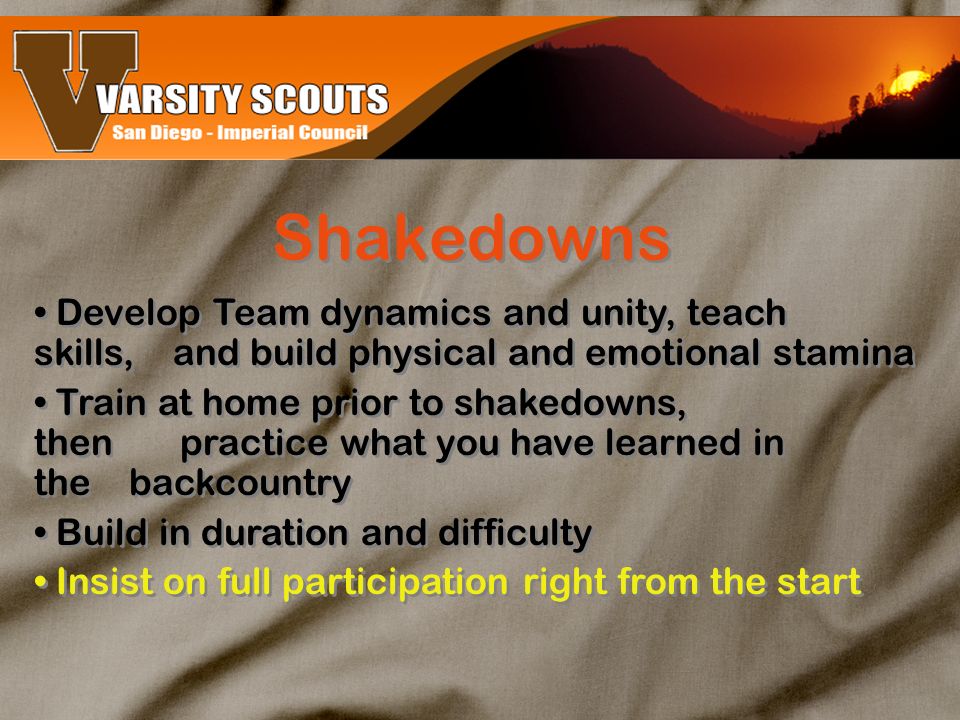 VARSITY SCOUTS
San Diego - Imperial Council

Shakedowns

• Develop Team dynamics and unity, teach skills, and build physical and emotional stamina

• Train at home prior to shakedowns, then practice what you have learned in the backcountry

• Build in duration and difficulty

• Insist on full participation right from the start